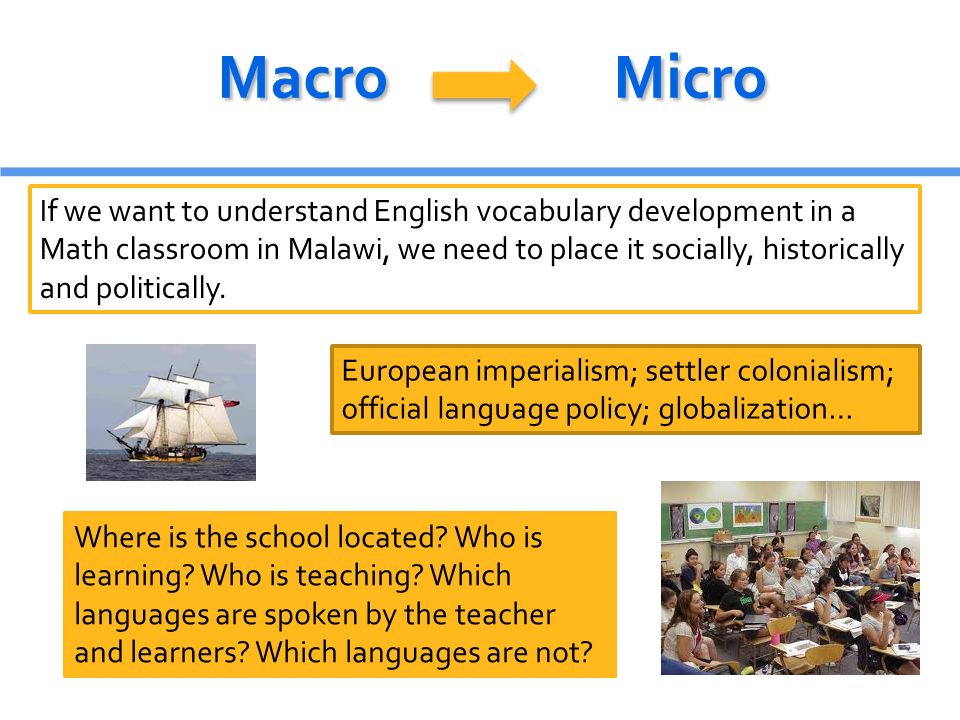 Macro Micro

If we want to understand English vocabulary development in a Math classroom in Malawi, we need to place it socially, historically and politically.

European imperialism; settler colonialism; official language policy; globalization…

Where is the school located? Who is learning? Who is teaching? Which languages are spoken by the teacher and learners? Which languages are not?